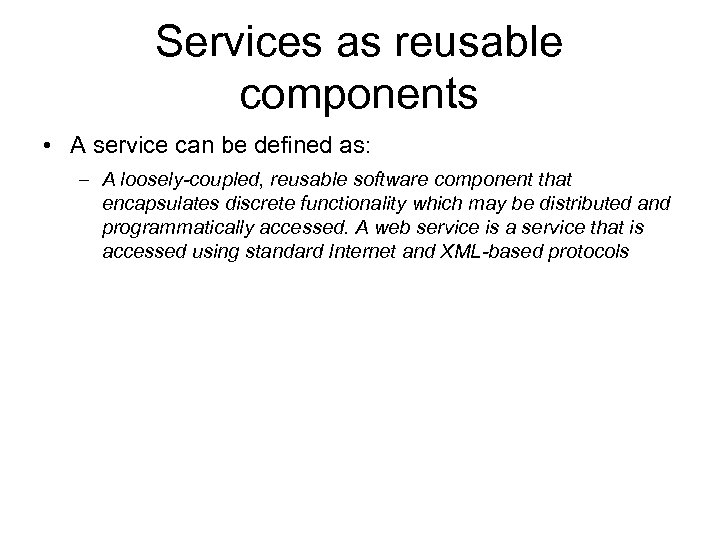 Services as reusable components

• A service can be defined as:

– A loosely-coupled, reusable software component that encapsulates discrete functionality which may be distributed and programmatically accessed. A web service is a service that is accessed using standard Internet and XML-based protocols